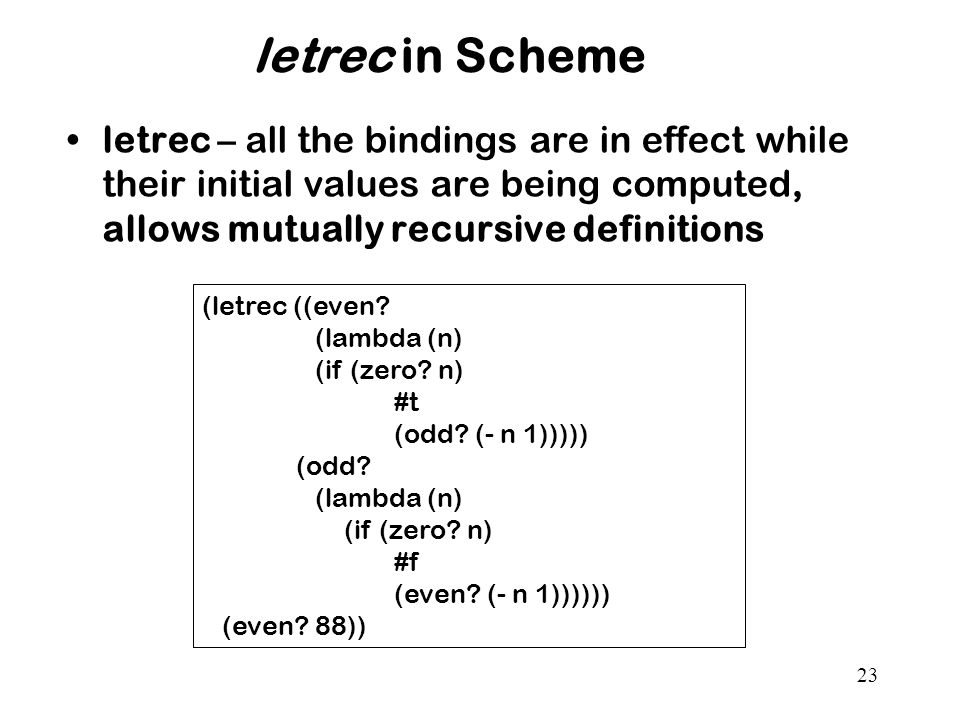 letrec in Scheme

• letrec – all the bindings are in effect while their initial values are being computed, allows mutually recursive definitions

(letrec ((even?
(lambda (n)
(if (zero? n)
#t
(odd? (- n 1)))))
(odd?
(lambda (n)
(if (zero? n)
#f
(even? (- n 1))))))
(even? 88))

23